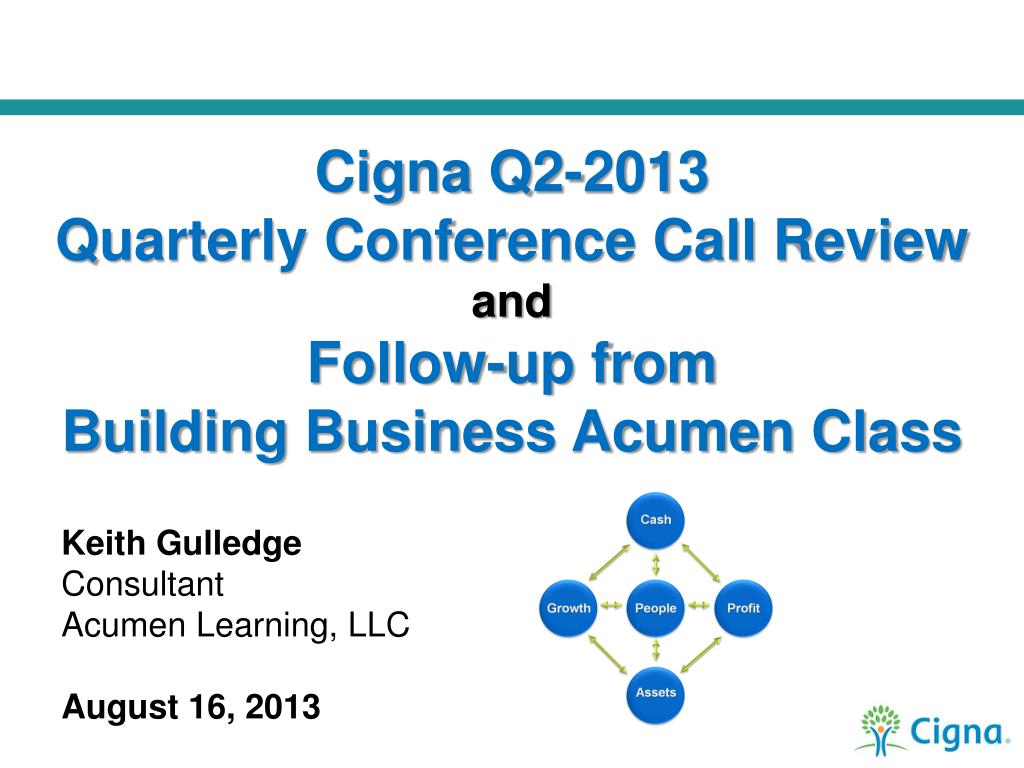 Cigna Q2-2013
Quarterly Conference Call Review
and
Follow-up from
Building Business Acumen Class

Keith Gulledge
Consultant
Acumen Learning, LLC

August 16, 2013

Cash
Growth
People
Profit
Assets

Cigna.